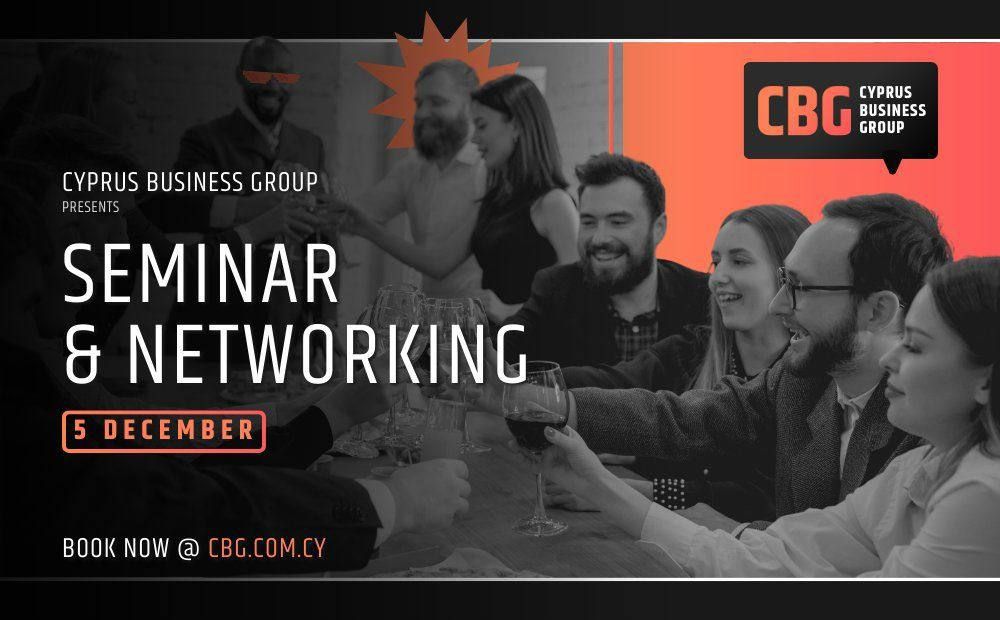 CBG CYPRUS BUSINESS GROUP

CYPRUS BUSINESS GROUP
PRESENTS

SEMINAR
& NETWORKING

5 DECEMBER

BOOK NOW @ CBG.COM.CY